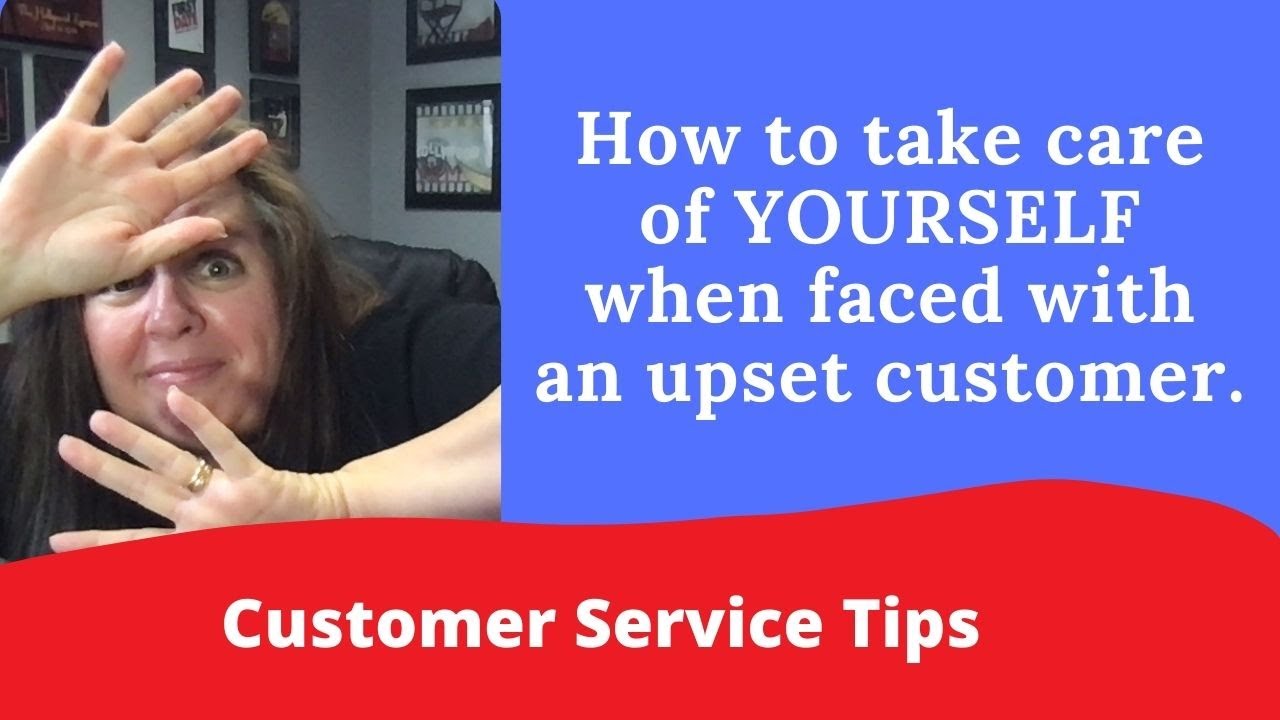 How to take care of YOURSELF when faced with an upset customer.

Customer Service Tips